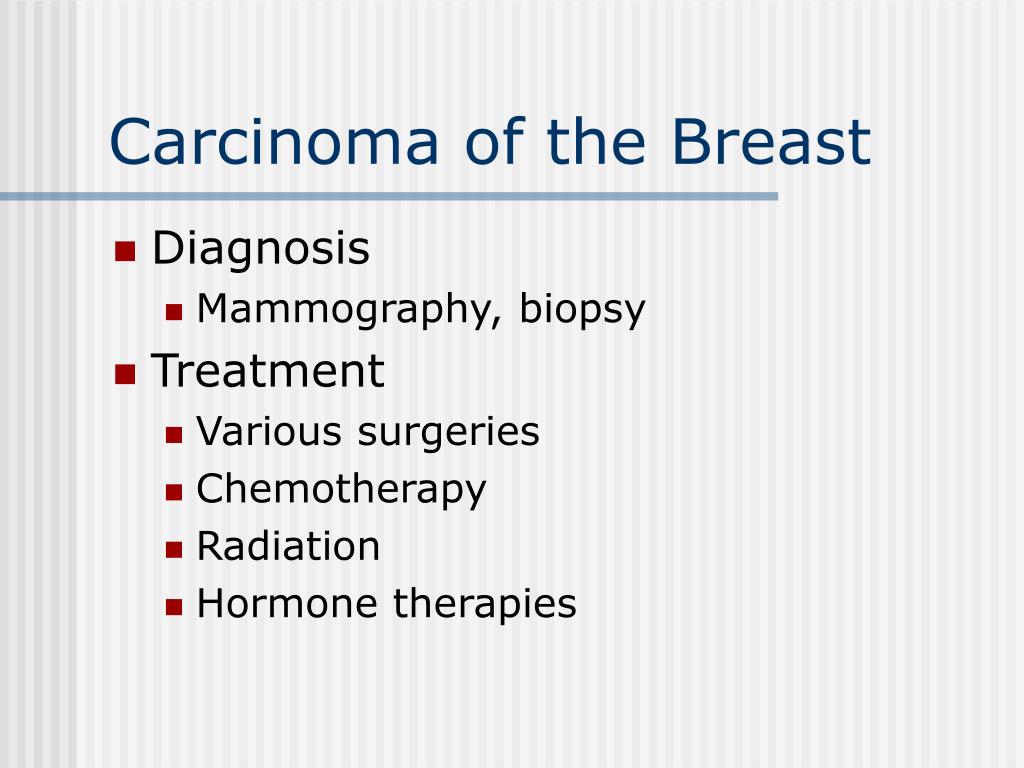 Carcinoma of the Breast

- Diagnosis
  - Mammography, biopsy
- Treatment
  - Various surgeries
  - Chemotherapy
  - Radiation
  - Hormone therapies